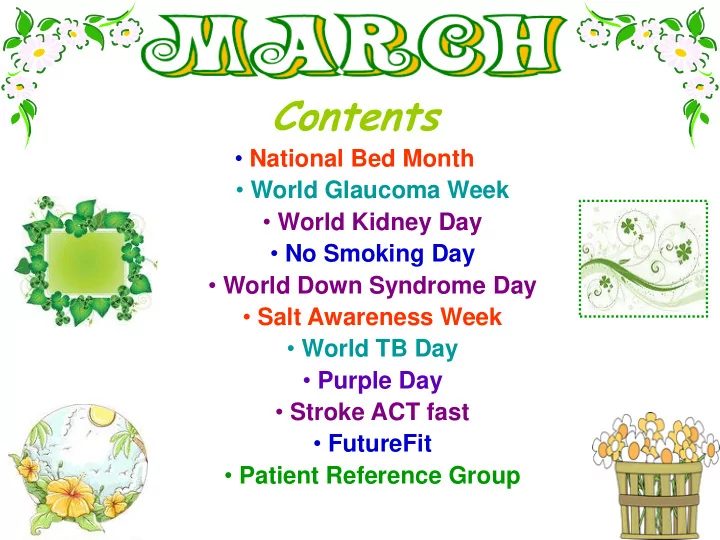 MARCH

Contents

• National Bed Month
• World Glaucoma Week
• World Kidney Day
• No Smoking Day
• World Down Syndrome Day
• Salt Awareness Week
• World TB Day
• Purple Day
• Stroke ACT fast
• FutureFit
• Patient Reference Group